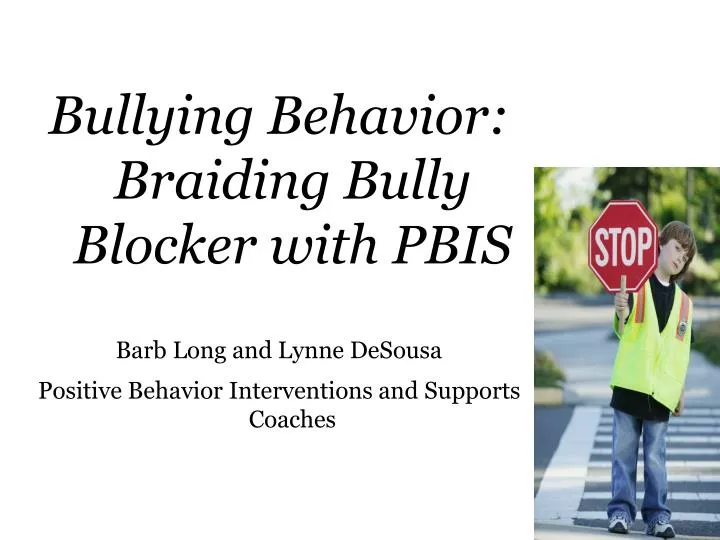 Bullying Behavior: Braiding Bully Blocker with PBIS

Barb Long and Lynne DeSousa

Positive Behavior Interventions and Supports Coaches

STOP